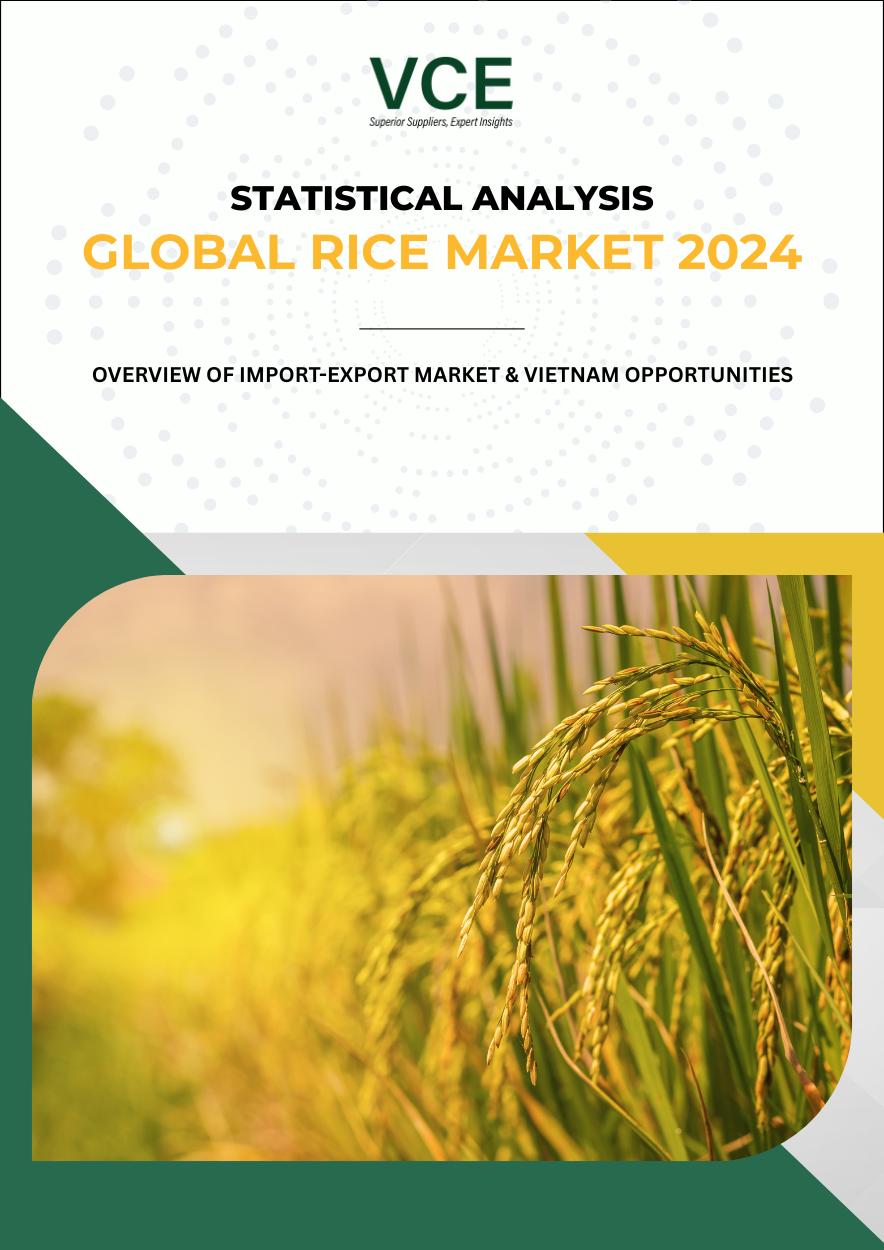 VCE
Superior Suppliers, Expert Insights

STATISTICAL ANALYSIS
GLOBAL RICE MARKET 2024

OVERVIEW OF IMPORT-EXPORT MARKET & VIETNAM OPPORTUNITIES